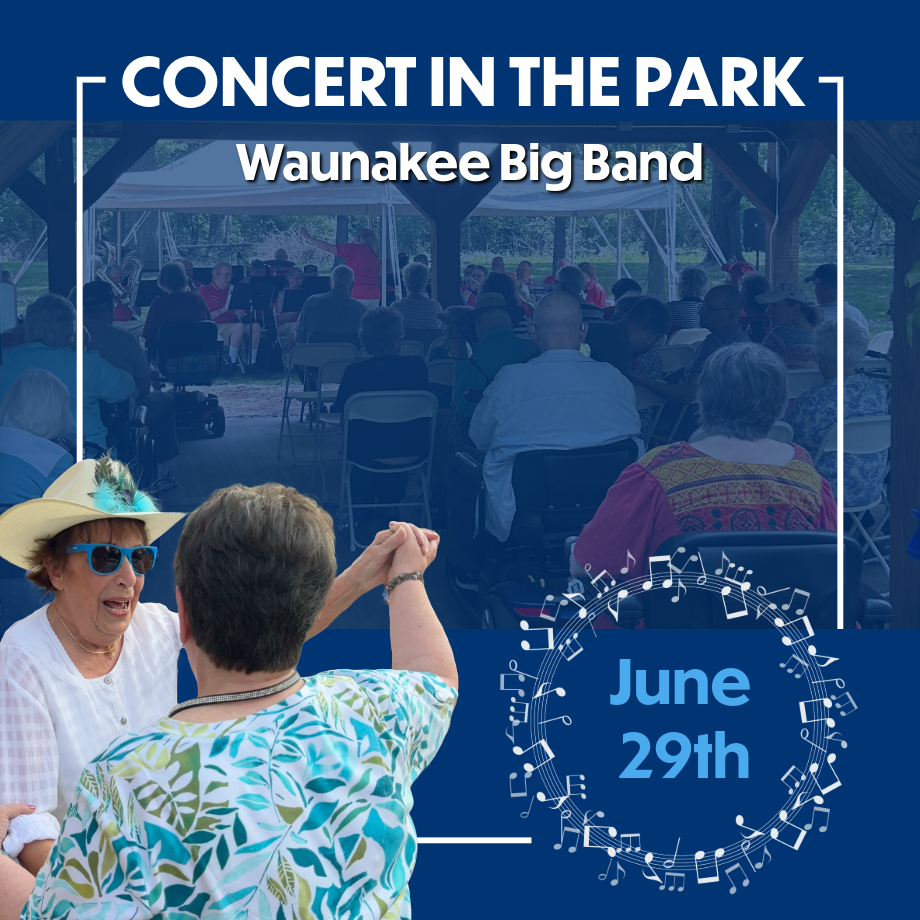 CONCERT IN THE PARK
Waunakee Big Band

June 29th